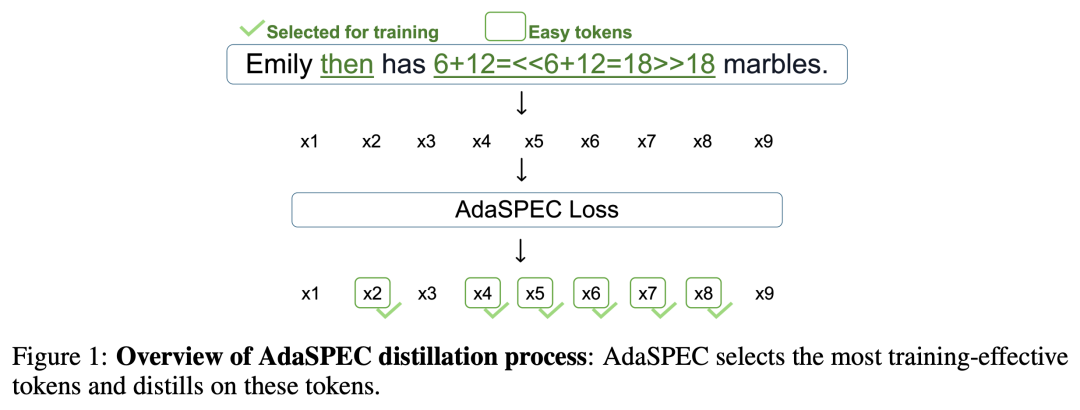 Selected for training Easy tokens

Emily then has 6+12=<<6+12=18>>18 marbles.

↓

x1 x2 x3 x4 x5 x6 x7 x8 x9

↓

AdaSPEC Loss

↓

x1 x2 x3 x4 x5 x6 x7 x8 x9

Figure 1: **Overview of AdaSPEC distillation process**: AdaSPEC selects the most training-effective tokens and distills on these tokens.